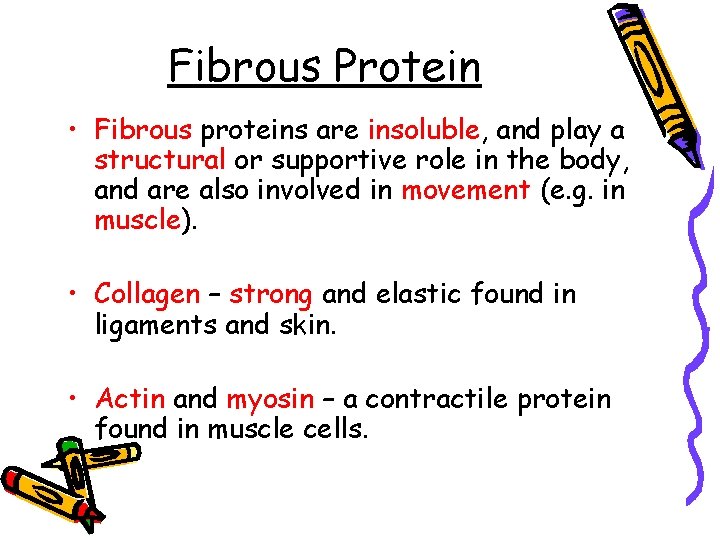 Fibrous Protein

• Fibrous proteins are insoluble, and play a structural or supportive role in the body, and are also involved in movement (e.g. in muscle).

• Collagen – strong and elastic found in ligaments and skin.

• Actin and myosin – a contractile protein found in muscle cells.